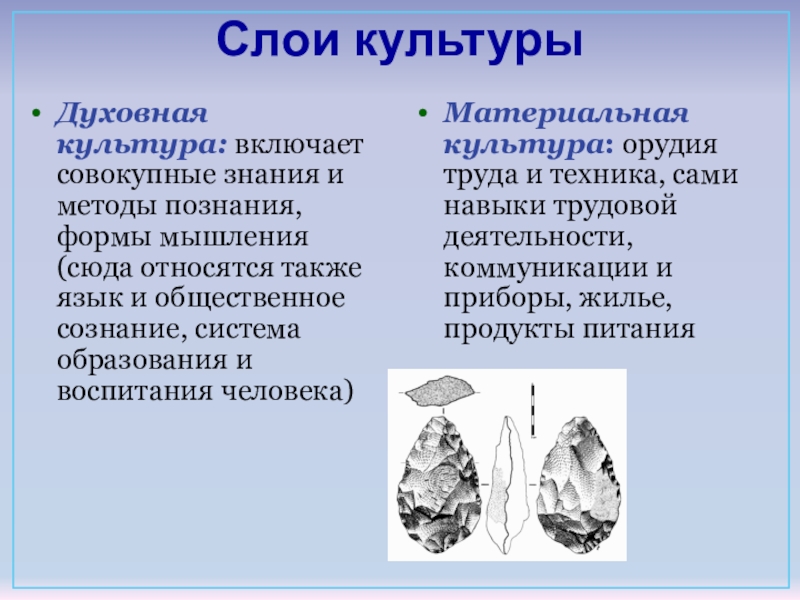 Слои культуры

• Духовная культура: включает совокупные знания и методы познания, формы мышления (сюда относятся также язык и общественное сознание, система образования и воспитания человека)

• Материальная культура: орудия труда и техника, сами навыки трудовой деятельности, коммуникации и приборы, жилье, продукты питания